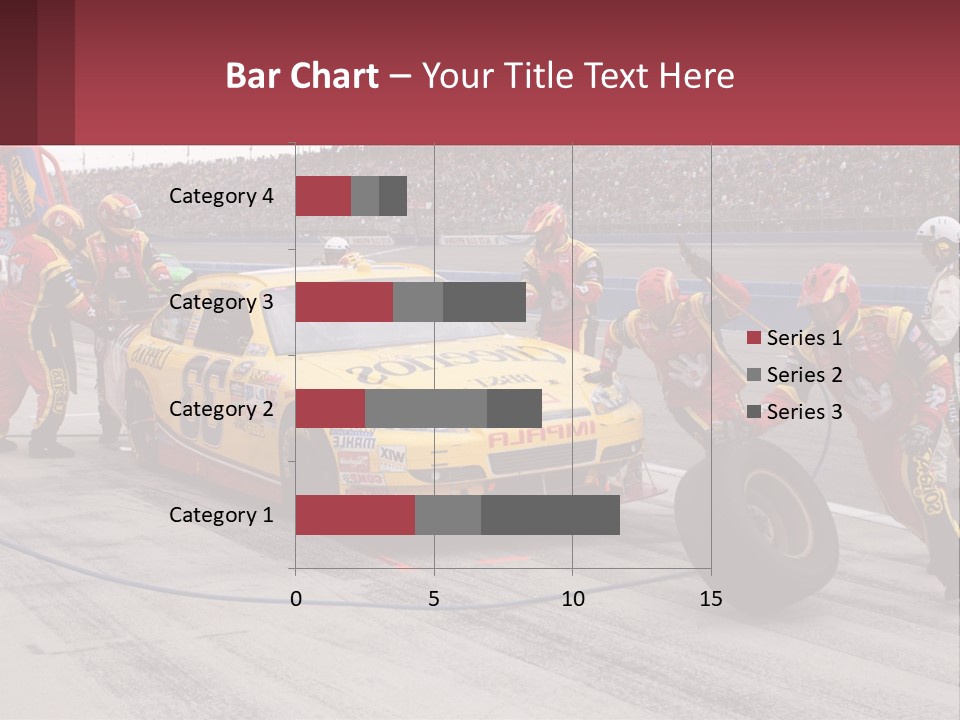 Bar Chart – Your Title Text Here

Category 4
Category 3
Category 2
Category 1

0
5
10
15

Series 1
Series 2
Series 3